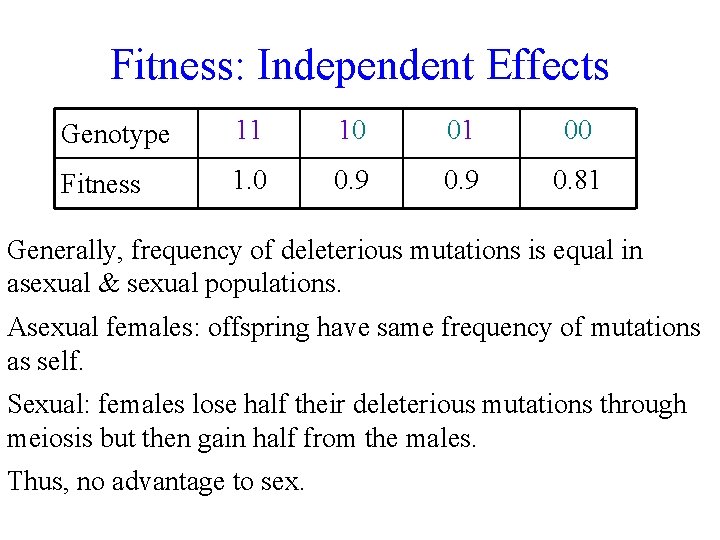 Fitness: Independent Effects

| Genotype | 11 | 10 | 01 | 00 |
|---|---|---|---|---|
| Fitness | 1.0 | 0.9 | 0.9 | 0.81 |

Generally, frequency of deleterious mutations is equal in asexual & sexual populations.

Asexual females: offspring have same frequency of mutations as self.

Sexual: females lose half their deleterious mutations through meiosis but then gain half from the males.

Thus, no advantage to sex.